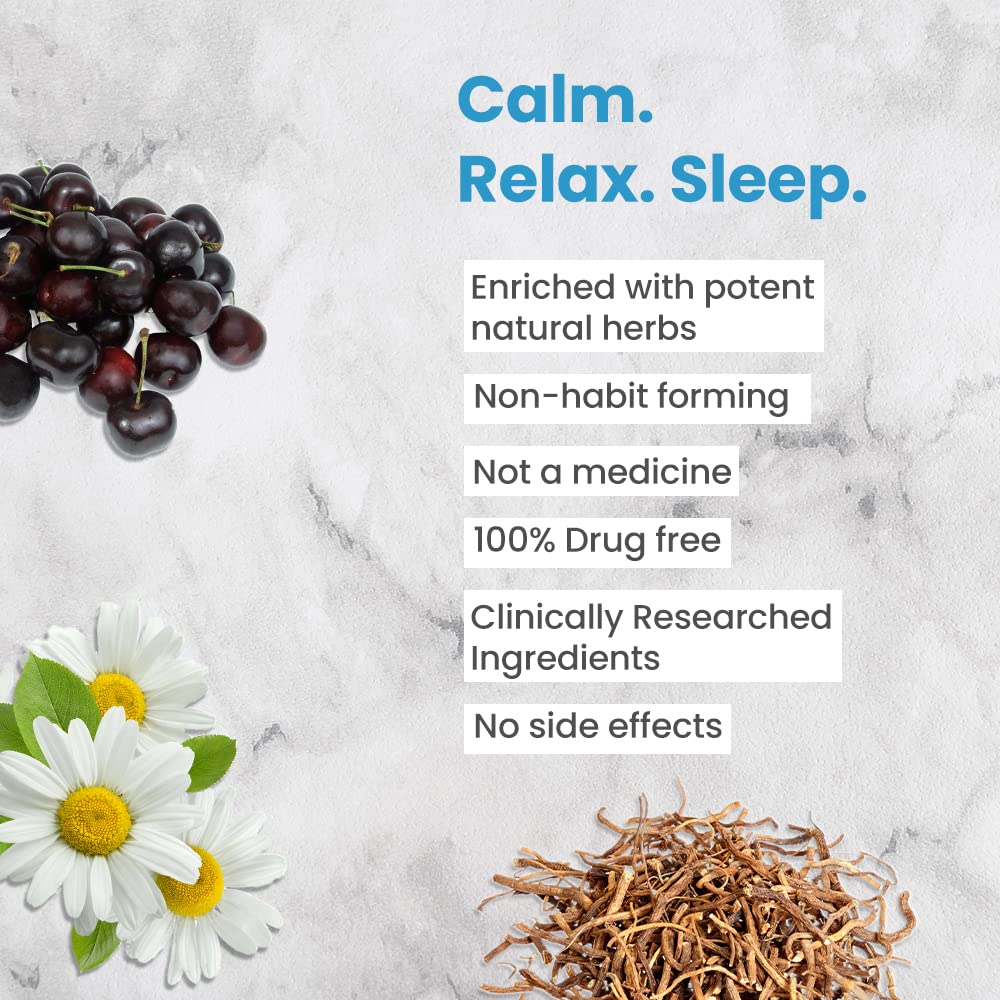 Calm.
Relax. Sleep.

Enriched with potent natural herbs

Non-habit forming

Not a medicine

100% Drug free

Clinically Researched Ingredients

No side effects